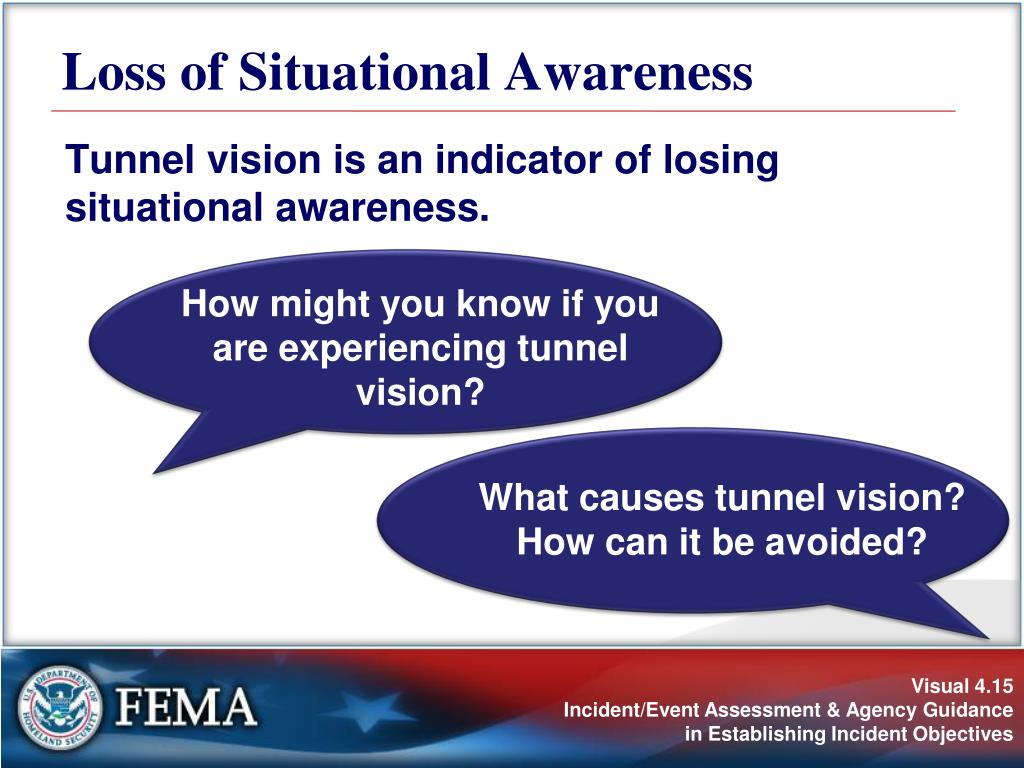 Loss of Situational Awareness

Tunnel vision is an indicator of losing situational awareness.

How might you know if you are experiencing tunnel vision?

What causes tunnel vision? How can it be avoided?

U.S. DEPARTMENT OF HOMELAND SECURITY

FEMA

Visual 4.15
Incident/Event Assessment & Agency Guidance in Establishing Incident Objectives